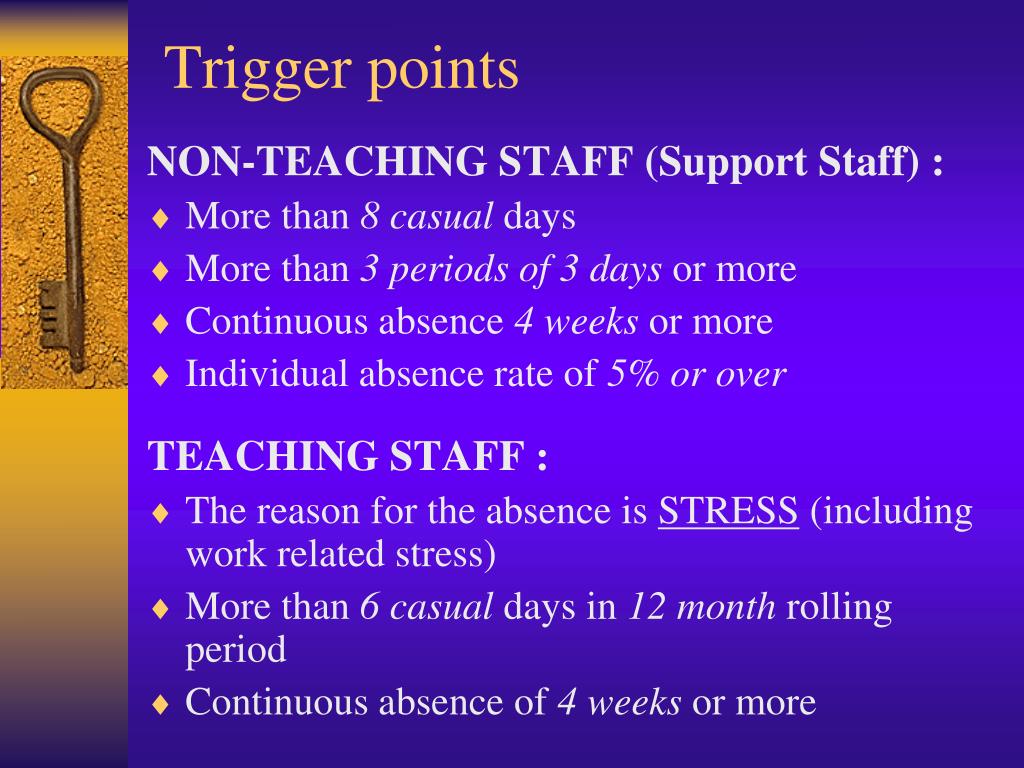 Trigger points

NON-TEACHING STAFF (Support Staff) :

♦ More than 8 casual days
♦ More than 3 periods of 3 days or more
♦ Continuous absence 4 weeks or more
♦ Individual absence rate of 5% or over

TEACHING STAFF :

♦ The reason for the absence is STRESS (including work related stress)
♦ More than 6 casual days in 12 month rolling period
♦ Continuous absence of 4 weeks or more